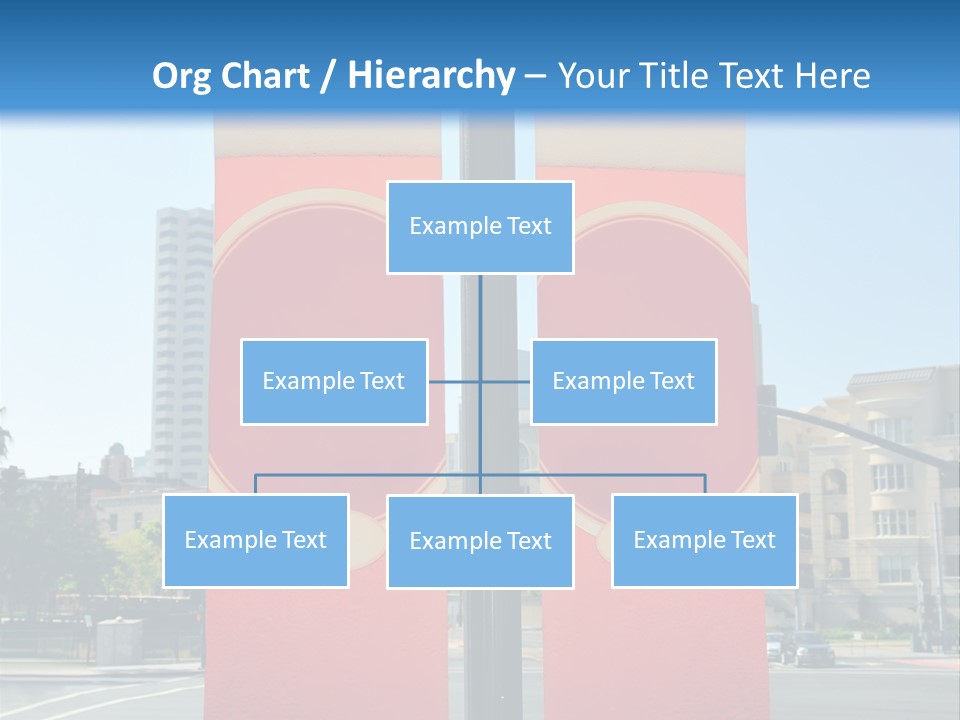 Org Chart / Hierarchy – Your Title Text Here

Example Text

Example Text

Example Text

Example Text

Example Text

Example Text